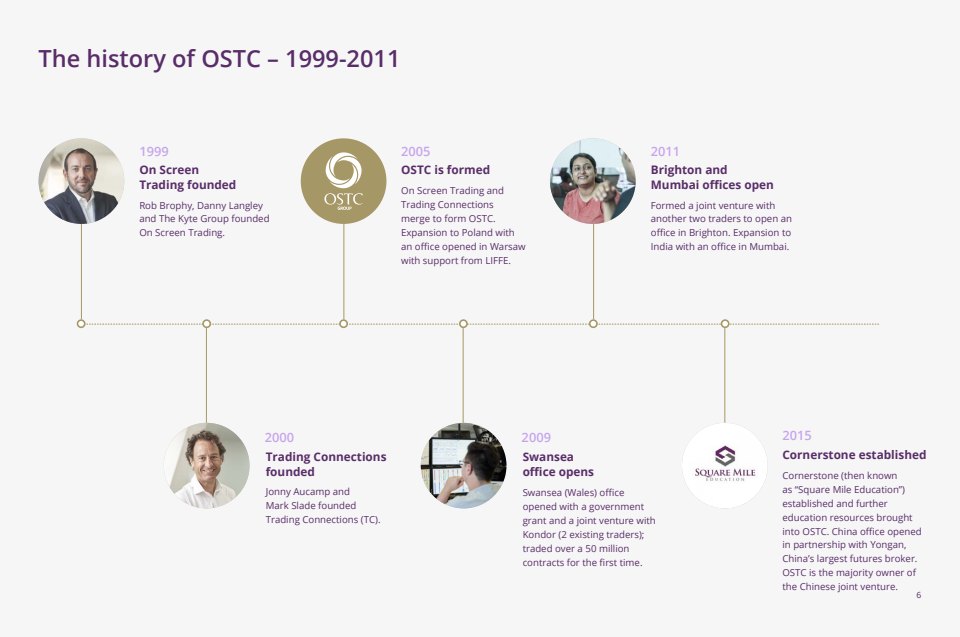 The history of OSTC – 1999-2011

1999
On Screen Trading founded
Rob Brophy, Danny Langley and The Kyte Group founded On Screen Trading.

OSTC
GROUP

2005
OSTC is formed
On Screen Trading and Trading Connections merge to form OSTC. Expansion to Poland with an office opened in Warsaw with support from LIFFE.

2011
Brighton and Mumbai offices open
Formed a joint venture with another two traders to open an office in Brighton. Expansion to India with an office in Mumbai.

2000
Trading Connections founded
Jonny Aucamp and Mark Slade founded Trading Connections (TC).

2009
Swansea office opens
Swansea (Wales) office opened with a government grant and a joint venture with Kondor (2 existing traders); traded over a 50 million contracts for the first time.

SQUARE MILE
EDUCATION

2015
Cornerstone established
Cornerstone (then known as "Square Mile Education") established and further education resources brought into OSTC. China office opened in partnership with Yongan, China's largest futures broker. OSTC is the majority owner of the Chinese joint venture.

6